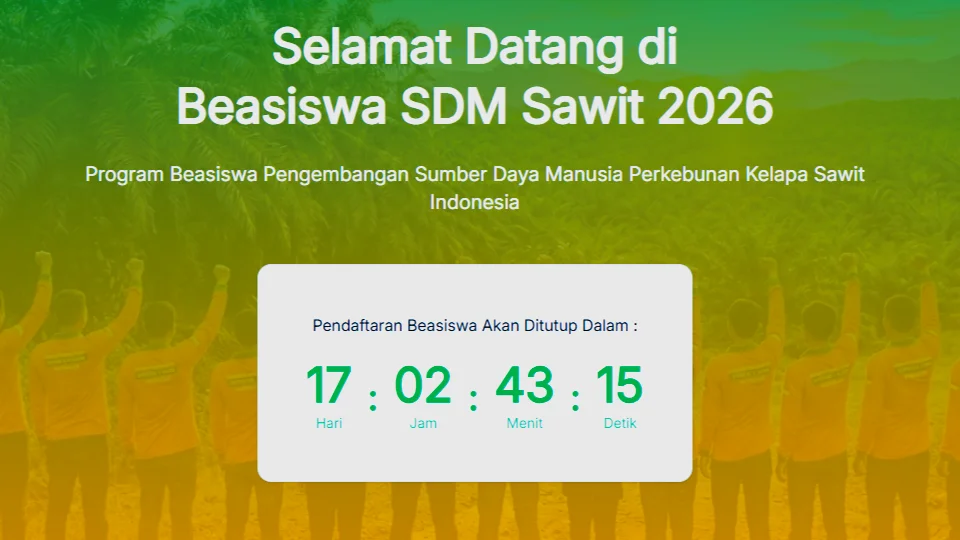 Selamat Datang di
Beasiswa SDM Sawit 2026

Program Beasiswa Pengembangan Sumber Daya Manusia Perkebunan Kelapa Sawit Indonesia

Pendaftaran Beasiswa Akan Ditutup Dalam :

17 : 02 : 43 : 15
Hari Jam Menit Detik